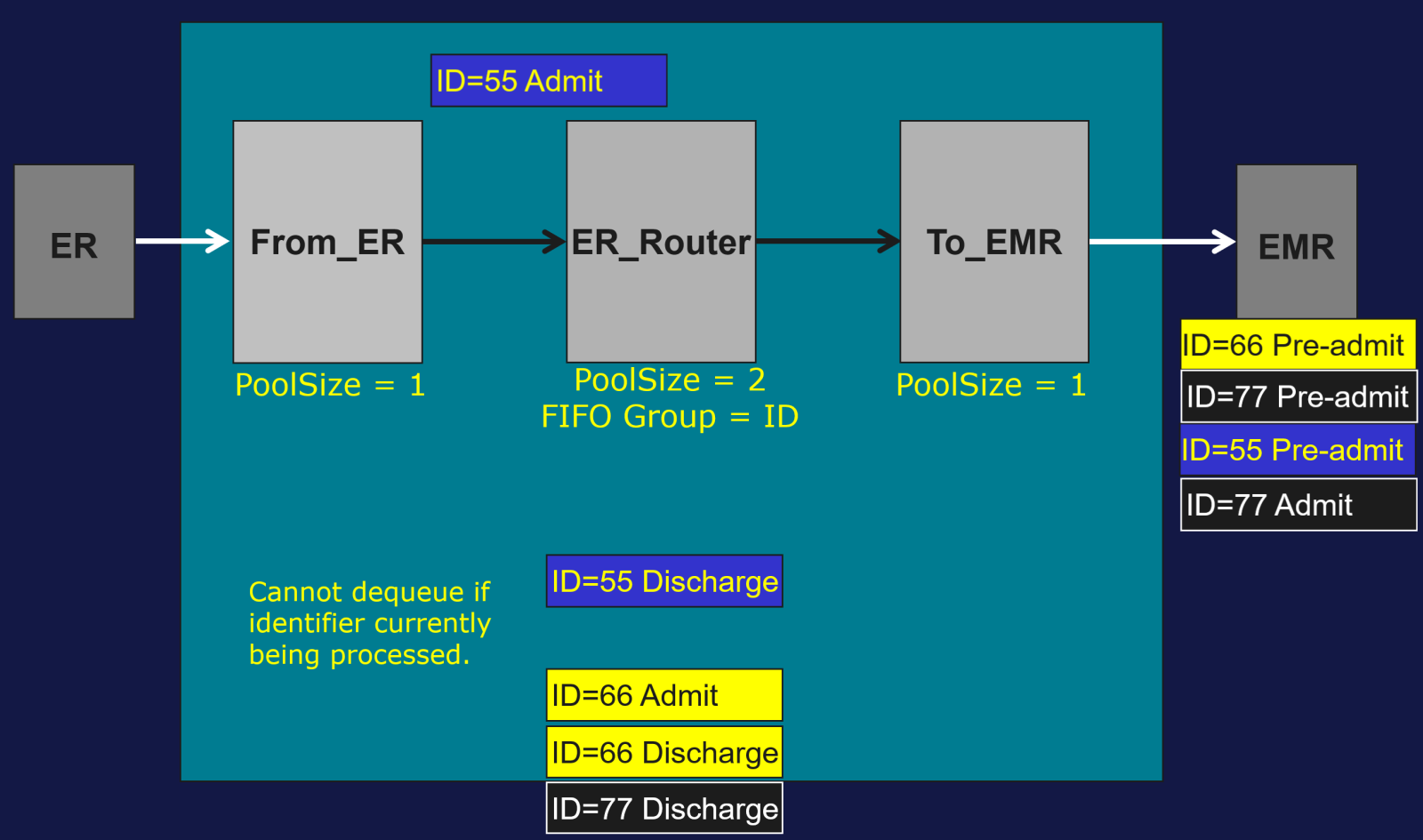 ID=55 Admit

ER

From_ER

ER_Router

To_EMR

EMR

PoolSize = 1

PoolSize = 2
FIFO Group = ID

PoolSize = 1

ID=66 Pre-admit

ID=77 Pre-admit

ID=55 Pre-admit

ID=77 Admit

Cannot dequeue if identifier currently being processed.

ID=55 Discharge

ID=66 Admit

ID=66 Discharge

ID=77 Discharge